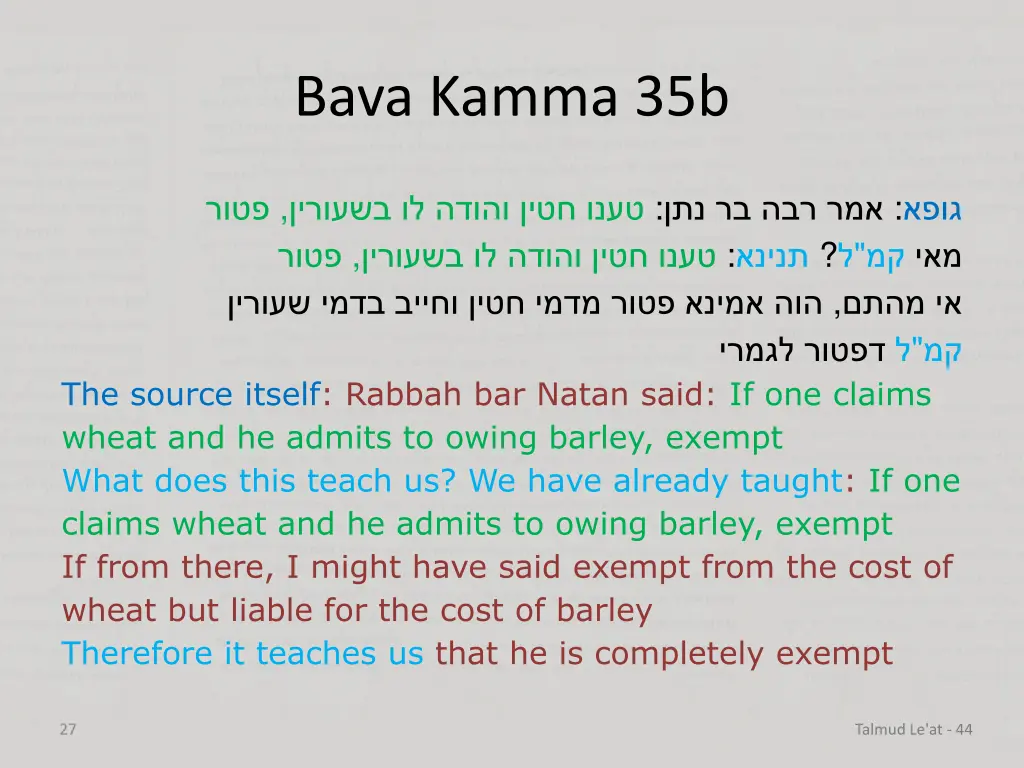 Bava Kamma 35b

גופא: אמר רבה בר נתן: טענו חטין והודה לו בשעורין, פטור
מאי קמ"ל? תנינא: טענו חטין והודה לו בשעורין, פטור
אי מהתם, הוה אמינא פטור מדמי חטין וחייב בדמי שעורין
קמ"ל דפטור לגמרי

The source itself: Rabbah bar Natan said: If one claims wheat and he admits to owing barley, exempt
What does this teach us? We have already taught: If one claims wheat and he admits to owing barley, exempt
If from there, I might have said exempt from the cost of wheat but liable for the cost of barley
Therefore it teaches us that he is completely exempt

27

Talmud Le'at - 44